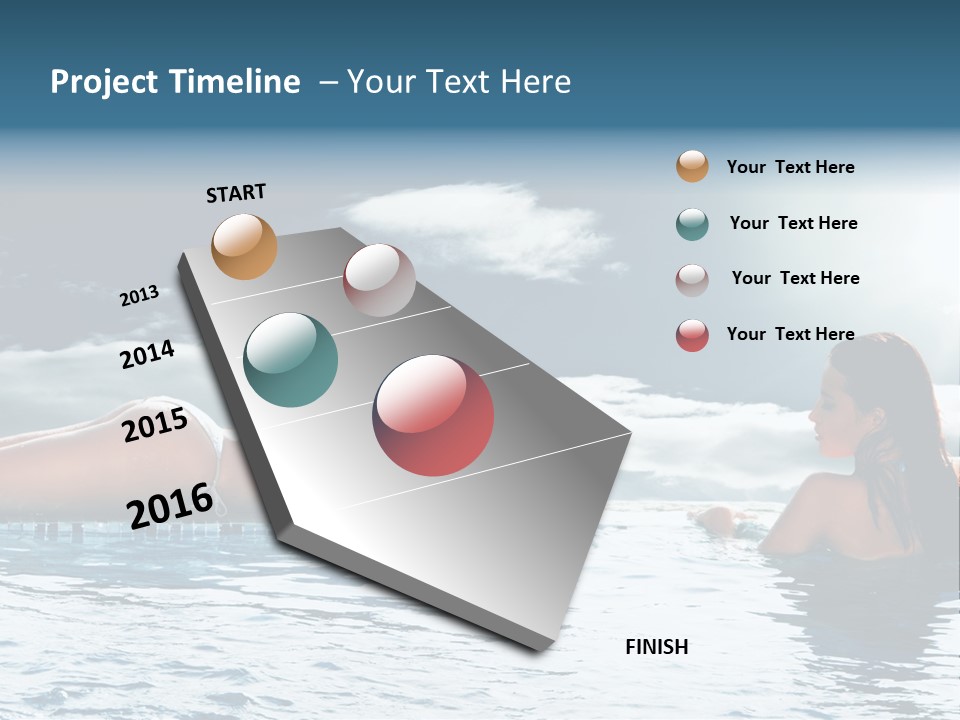 Project Timeline – Your Text Here

START

2013

2014

2015

2016

FINISH

Your Text Here

Your Text Here

Your Text Here

Your Text Here